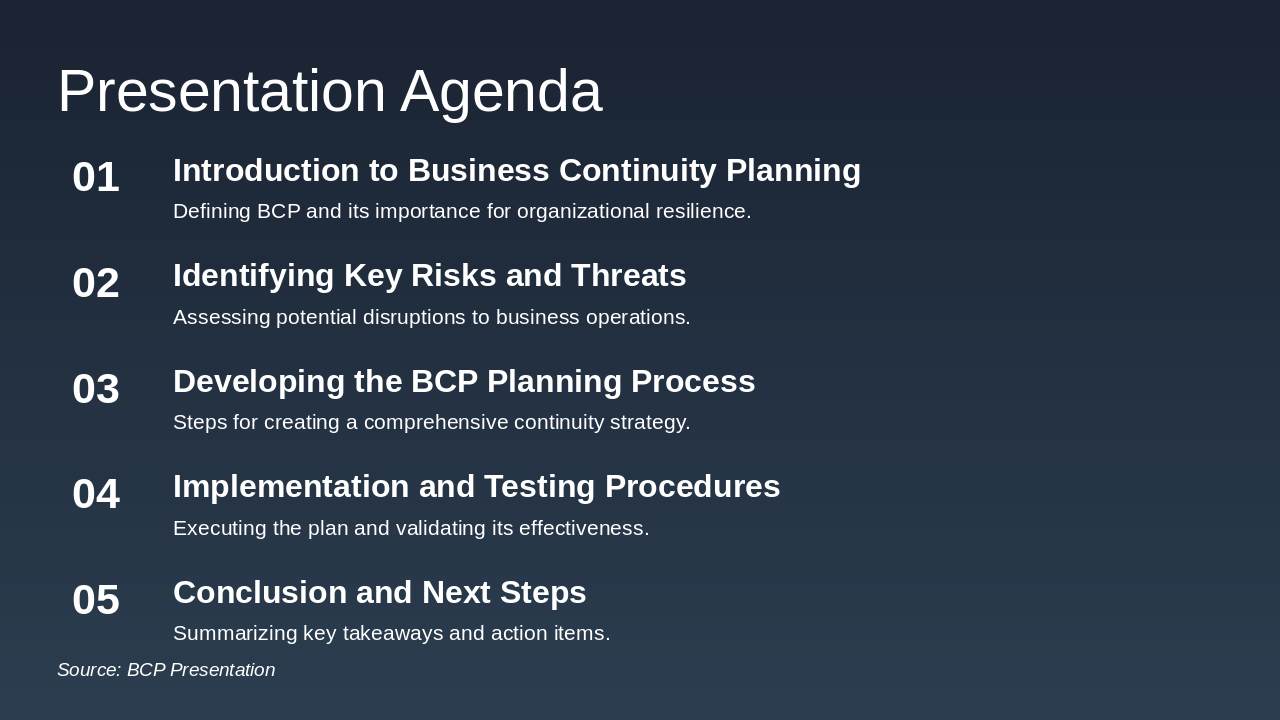 Presentation Agenda

01
Introduction to Business Continuity Planning
Defining BCP and its importance for organizational resilience.

02
Identifying Key Risks and Threats
Assessing potential disruptions to business operations.

03
Developing the BCP Planning Process
Steps for creating a comprehensive continuity strategy.

04
Implementation and Testing Procedures
Executing the plan and validating its effectiveness.

05
Conclusion and Next Steps
Summarizing key takeaways and action items.

Source: BCP Presentation